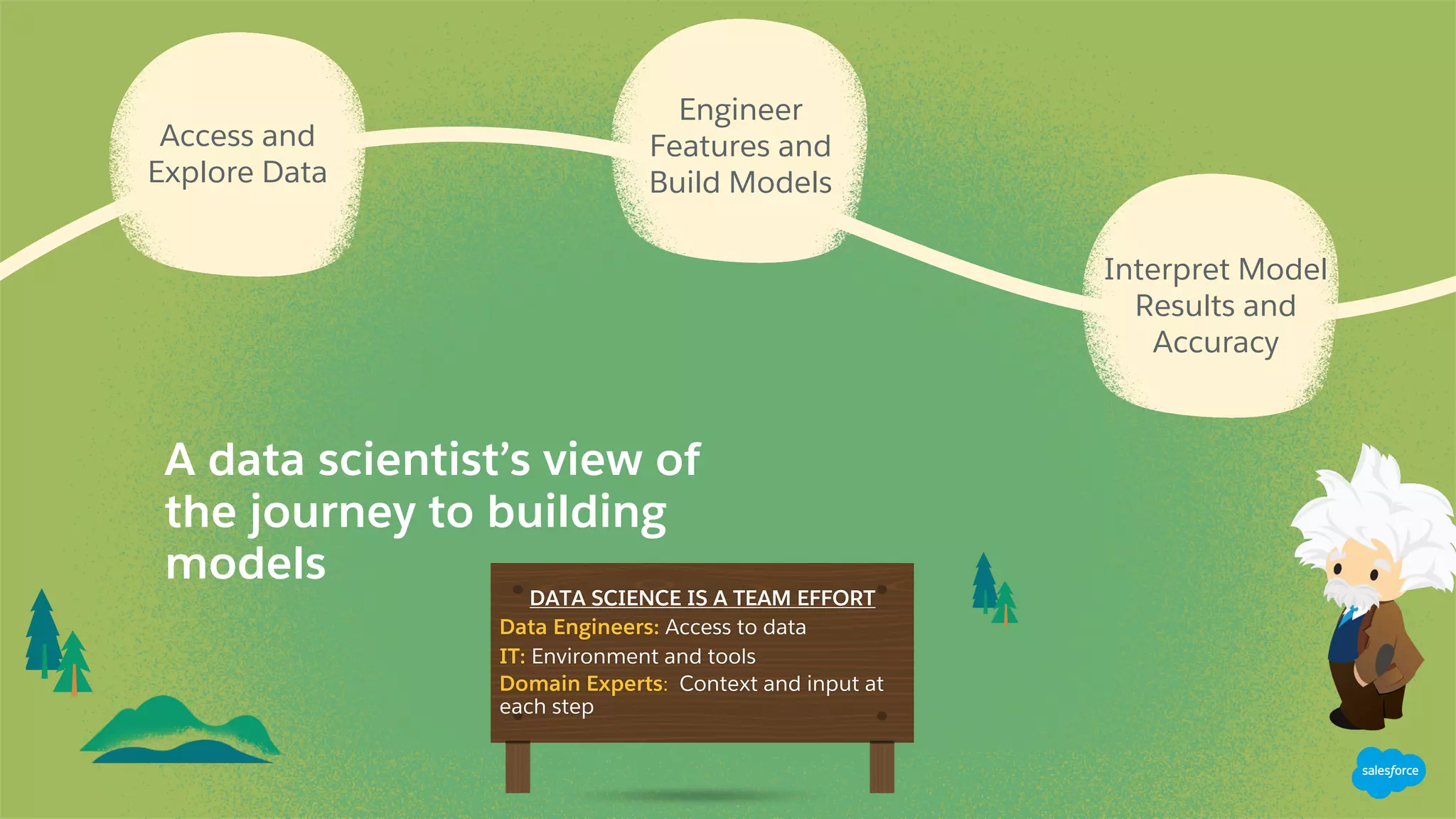 Access and Explore Data

Engineer Features and Build Models

Interpret Model Results and Accuracy

A data scientist's view of the journey to building models

DATA SCIENCE IS A TEAM EFFORT
Data Engineers: Access to data
IT: Environment and tools
Domain Experts: Context and input at each step

salesforce